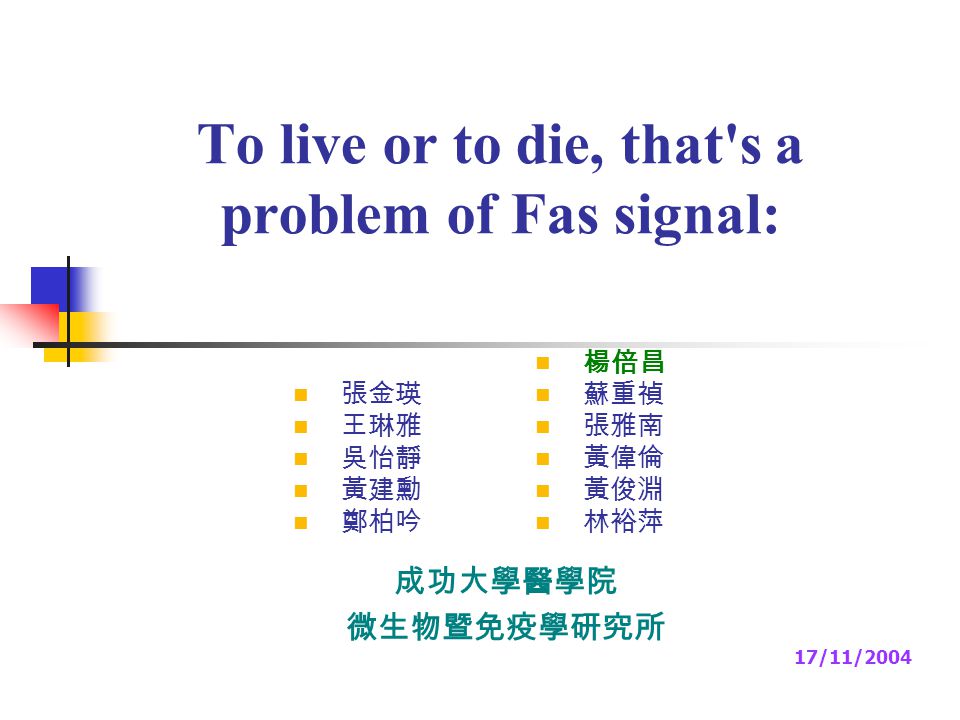 To live or to die, that's a problem of Fas signal:

張金瑛
王琳雅
吳怡靜
黃建勳
鄭柏吟

楊倍昌
蘇重禎
張雅南
黃偉倫
黃俊淵
林裕萍

成功大學醫學院
微生物暨免疫學研究所

17/11/2004